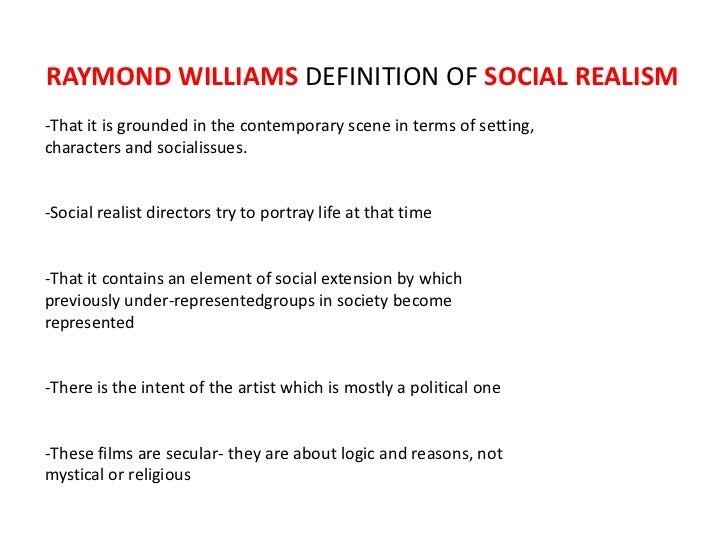 RAYMOND WILLIAMS DEFINITION OF SOCIAL REALISM

-That it is grounded in the contemporary scene in terms of setting, characters and socialissues.

-Social realist directors try to portray life at that time

-That it contains an element of social extension by which previously under-representedgroups in society become represented

-There is the intent of the artist which is mostly a political one

-These films are secular- they are about logic and reasons, not mystical or religious